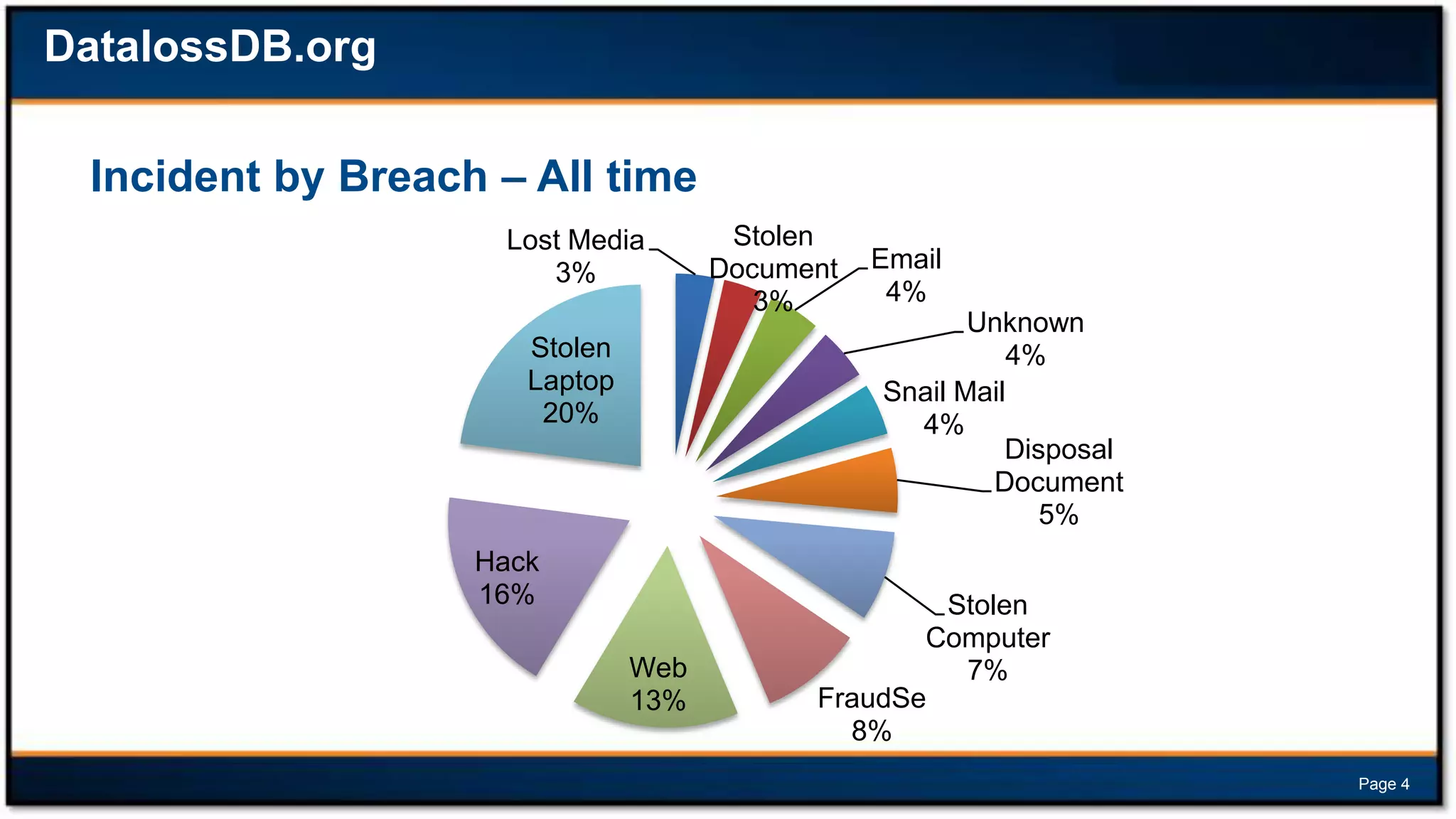 DatalossDB.org

Incident by Breach – All time

Lost Media 3%

Stolen Document 3%

Email 4%

Unknown 4%

Snail Mail 4%

Disposal Document 5%

Stolen Computer 7%

FraudSe 8%

Web 13%

Hack 16%

Stolen Laptop 20%

Page 4